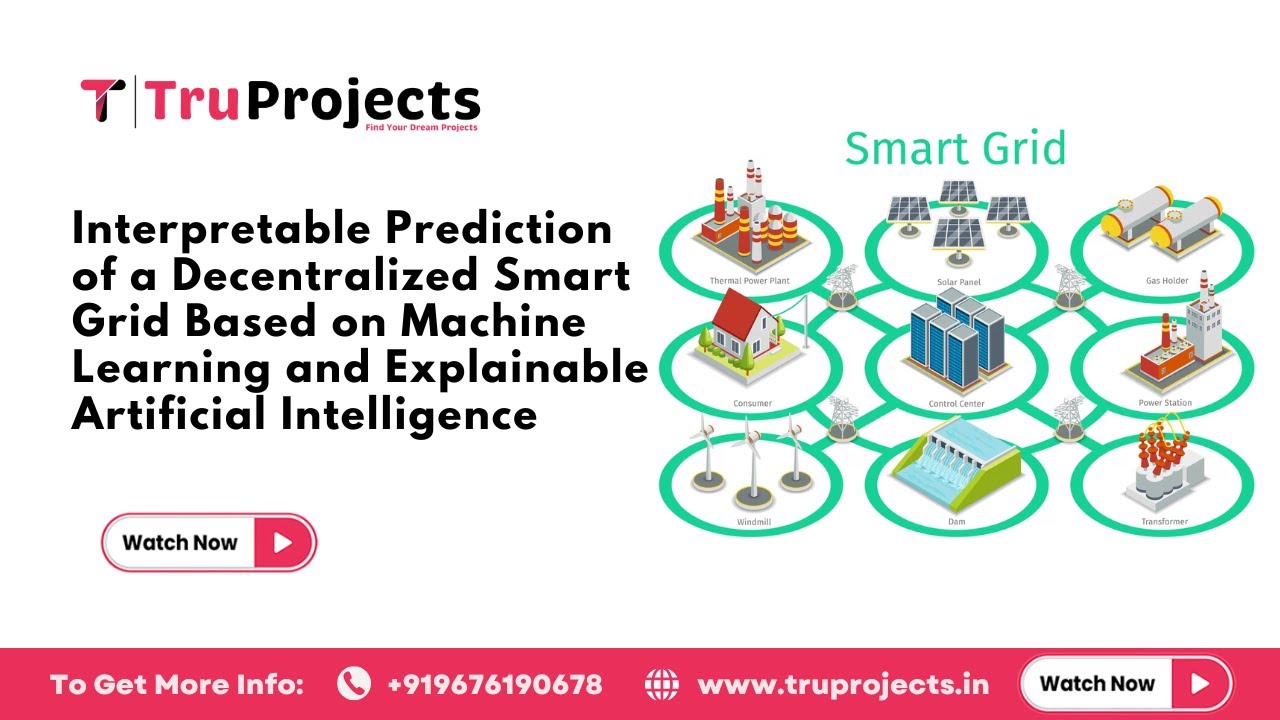 TruProjects
Find Your Dream Projects

Interpretable Prediction of a Decentralized Smart Grid Based on Machine Learning and Explainable Artificial Intelligence

Watch Now

Smart Grid

Thermal Power Plant
Solar Panel
Gas Holder
Consumer
Control Center
Power Station
Windmill
Dam
Transformer

To Get More Info: +919676190678 www.truprojects.in Watch Now